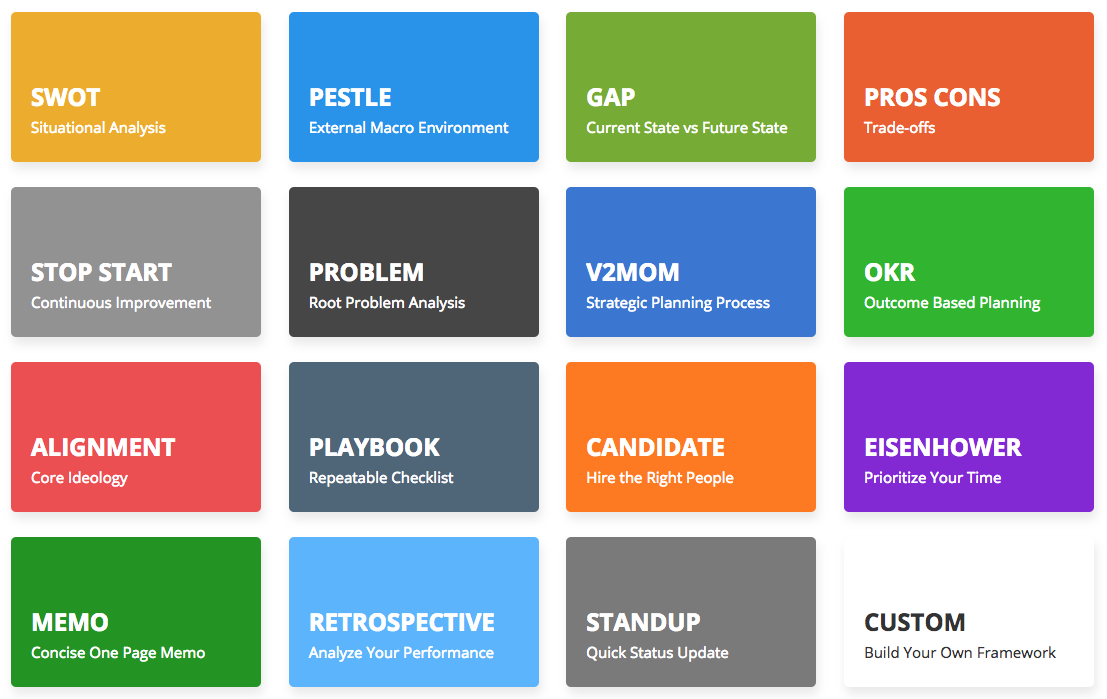 SWOT
Situational Analysis

PESTLE
External Macro Environment

GAP
Current State vs Future State

PROS CONS
Trade-offs

STOP START
Continuous Improvement

PROBLEM
Root Problem Analysis

V2MOM
Strategic Planning Process

OKR
Outcome Based Planning

ALIGNMENT
Core Ideology

PLAYBOOK
Repeatable Checklist

CANDIDATE
Hire the Right People

EISENHOWER
Prioritize Your Time

MEMO
Concise One Page Memo

RETROSPECTIVE
Analyze Your Performance

STANDUP
Quick Status Update

CUSTOM
Build Your Own Framework